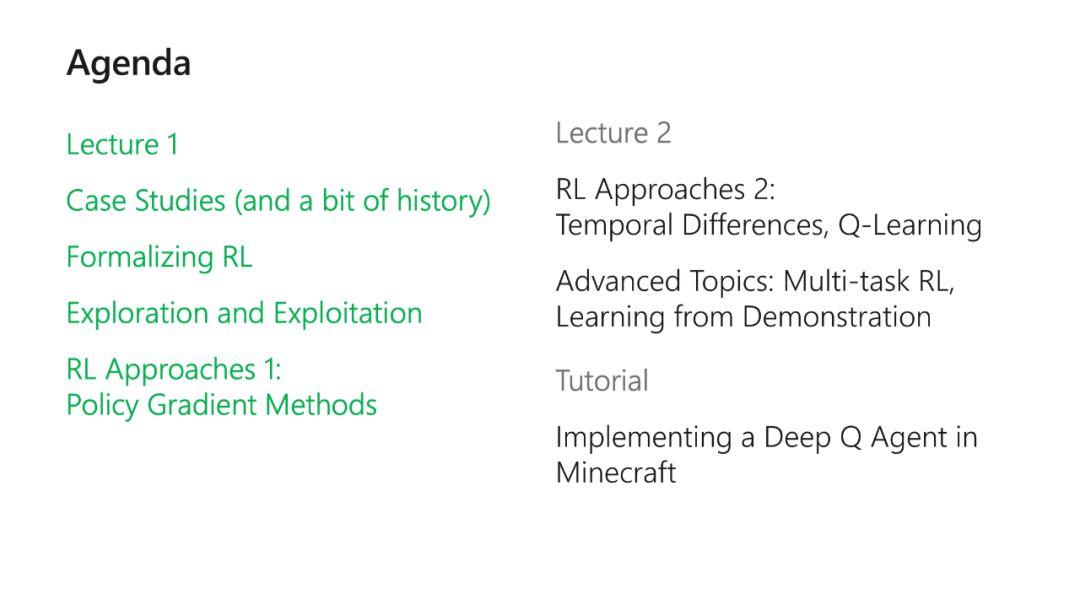 Agenda

Lecture 1

Case Studies (and a bit of history)

Formalizing RL

Exploration and Exploitation

RL Approaches 1:
Policy Gradient Methods

Lecture 2

RL Approaches 2:
Temporal Differences, Q-Learning

Advanced Topics: Multi-task RL, Learning from Demonstration

Tutorial

Implementing a Deep Q Agent in Minecraft